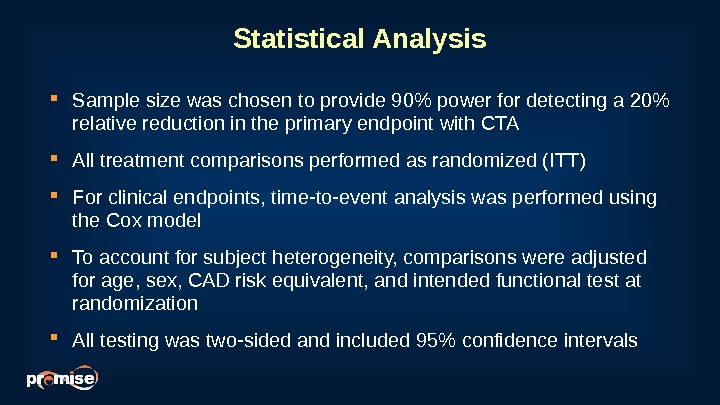 Statistical Analysis

- Sample size was chosen to provide 90% power for detecting a 20% relative reduction in the primary endpoint with CTA
- All treatment comparisons performed as randomized (ITT)
- For clinical endpoints, time-to-event analysis was performed using the Cox model
- To account for subject heterogeneity, comparisons were adjusted for age, sex, CAD risk equivalent, and intended functional test at randomization
- All testing was two-sided and included 95% confidence intervals

promise